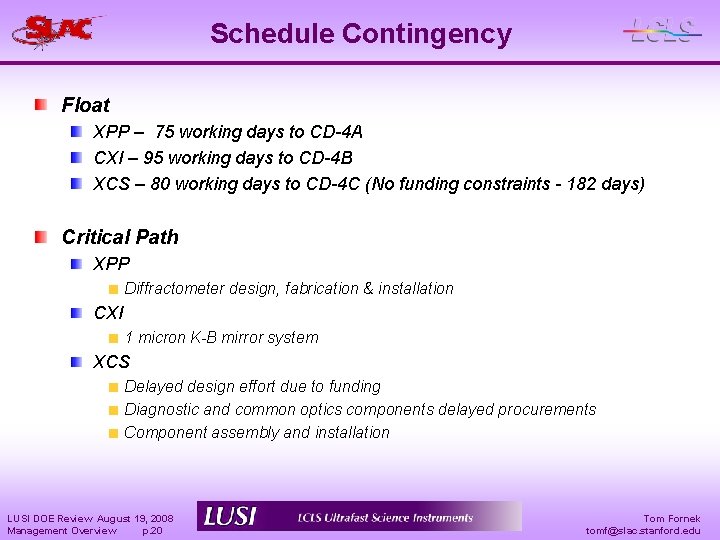 SLAC

Schedule Contingency

LCLS

Float

XPP – 75 working days to CD-4A

CXI – 95 working days to CD-4B

XCS – 80 working days to CD-4C (No funding constraints - 182 days)

Critical Path

XPP

Diffractometer design, fabrication & installation

CXI

1 micron K-B mirror system

XCS

Delayed design effort due to funding

Diagnostic and common optics components delayed procurements

Component assembly and installation

LUSI DOE Review August 19, 2008
Management Overview p.20

LUSI LCLS Ultrafast Science Instruments

Tom Fornek
tomf@slac.stanford.edu